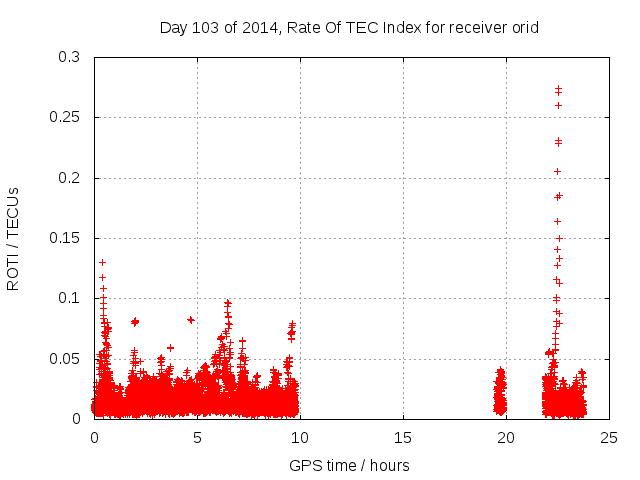 Day 103 of 2014, Rate Of TEC Index for receiver orid

ROTI / TECUs

0.3
0.25
0.2
0.15
0.1
0.05
0

0
5
10
15
20
25

GPS time / hours